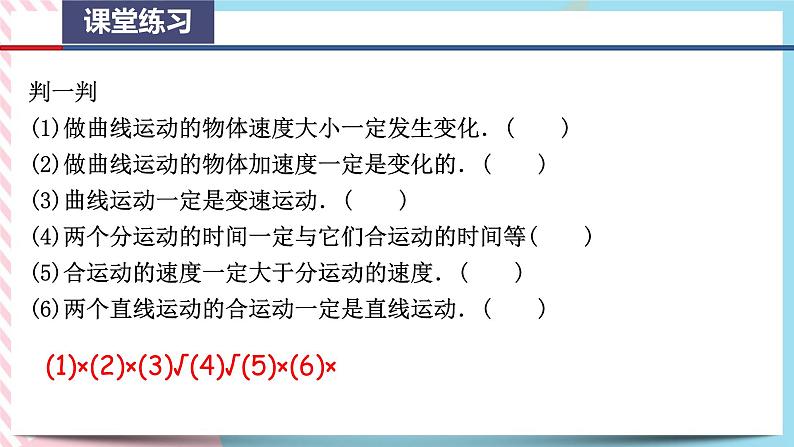 课堂练习

判一判
(1)做曲线运动的物体速度大小一定发生变化．(　　)
(2)做曲线运动的物体加速度一定是变化的．(　　)
(3)曲线运动一定是变速运动．(　　)
(4)两个分运动的时间一定与它们合运动的时间等(　　)
(5)合运动的速度一定大于分运动的速度．(　　)
(6)两个直线运动的合运动一定是直线运动．(　　)

(1)×(2)×(3)√(4)√(5)×(6)×